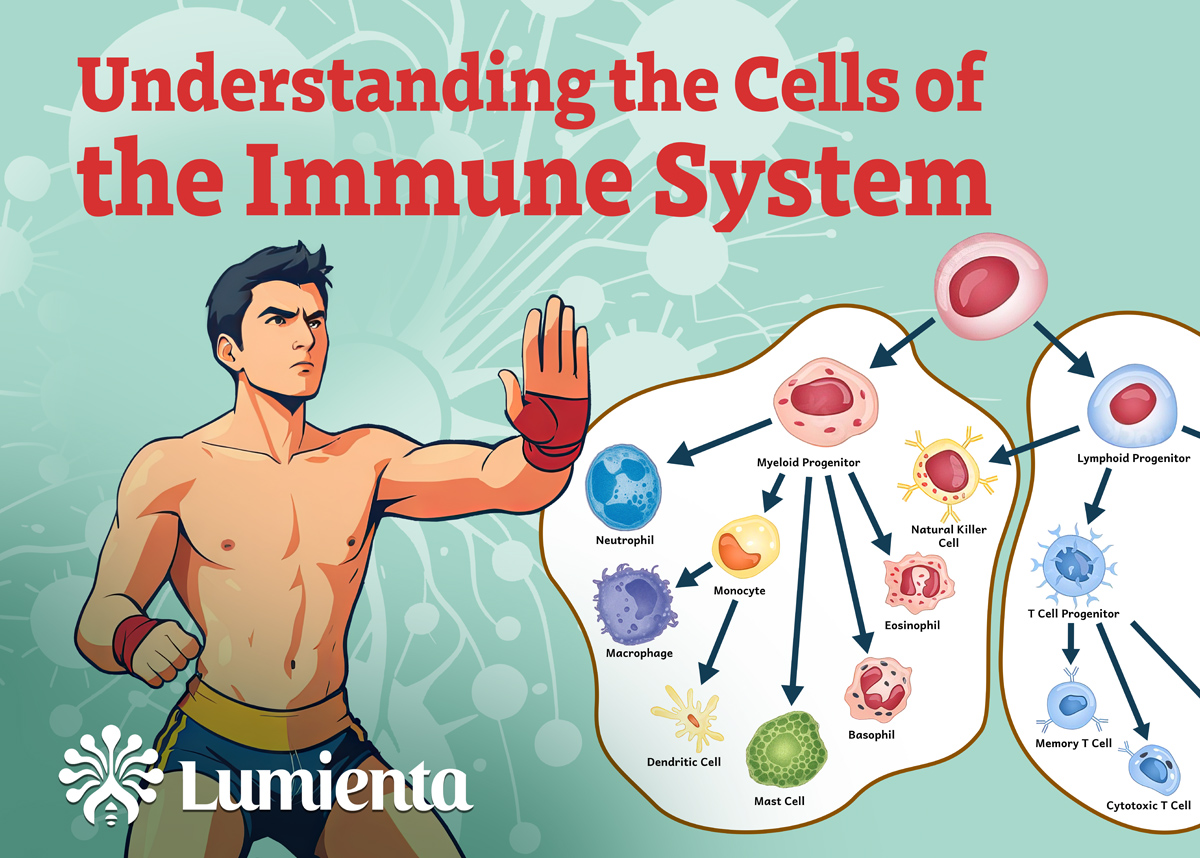 Understanding the Cells of the Immune System

Myeloid Progenitor

Neutrophil

Monocyte

Macrophage

Dendritic Cell

Mast Cell

Basophil

Eosinophil

Natural Killer Cell

Lymphoid Progenitor

T Cell Progenitor

Memory T Cell

Cytotoxic T Cell

Lumienta